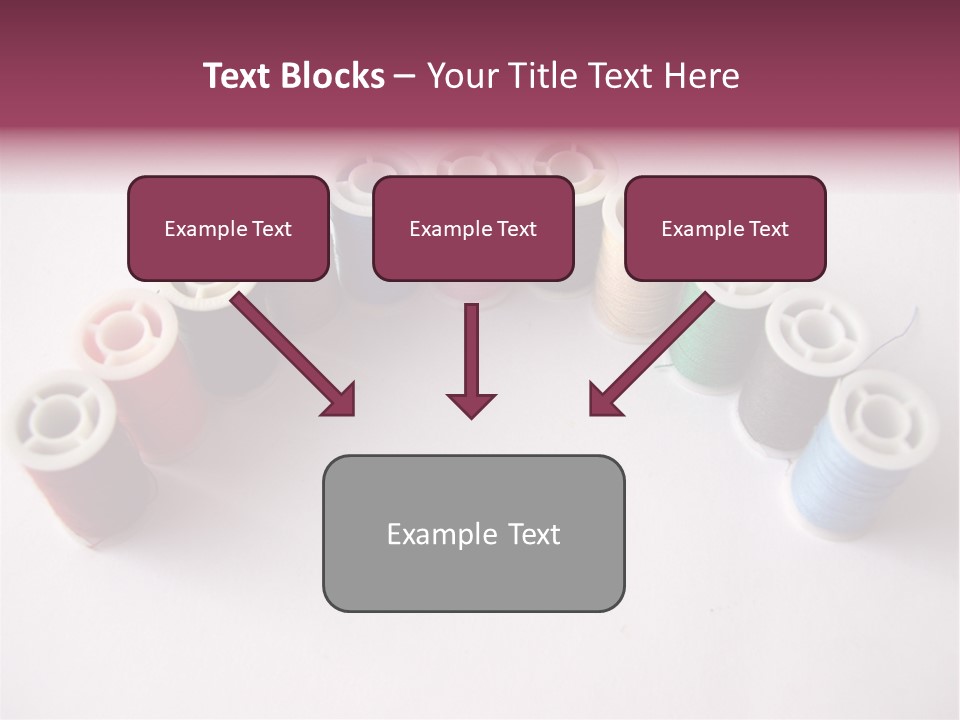 Text Blocks – Your Title Text Here

Example Text

Example Text

Example Text

Example Text